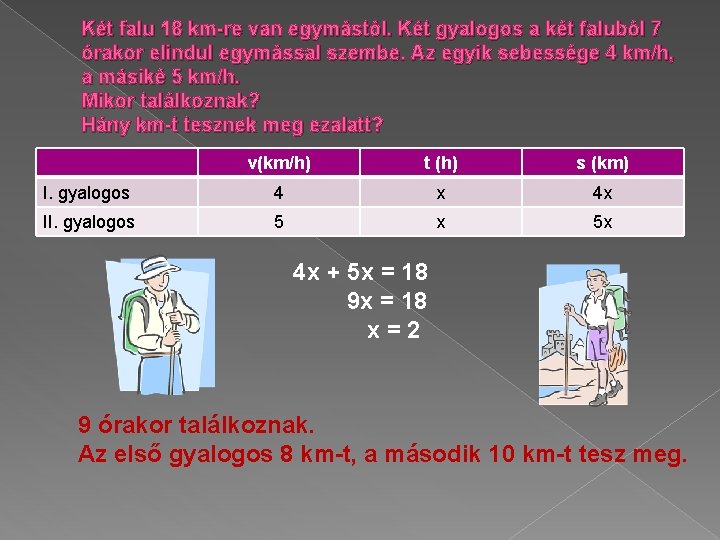 Két falu 18 km-re van egymástól. Két gyalogos a két faluból 7 órakor elindul egymással szembe. Az egyik sebessége 4 km/h, a másiké 5 km/h.
Mikor találkoznak?
Hány km-t tesznek meg ezalatt?

| | v(km/h) | t (h) | s (km) |
|---|---|---|---|
| I. gyalogos | 4 | x | 4x |
| II. gyalogos | 5 | x | 5x |

$4x + 5x = 18$
$9x = 18$
$x = 2$

9 órakor találkoznak.
Az első gyalogos 8 km-t, a második 10 km-t tesz meg.